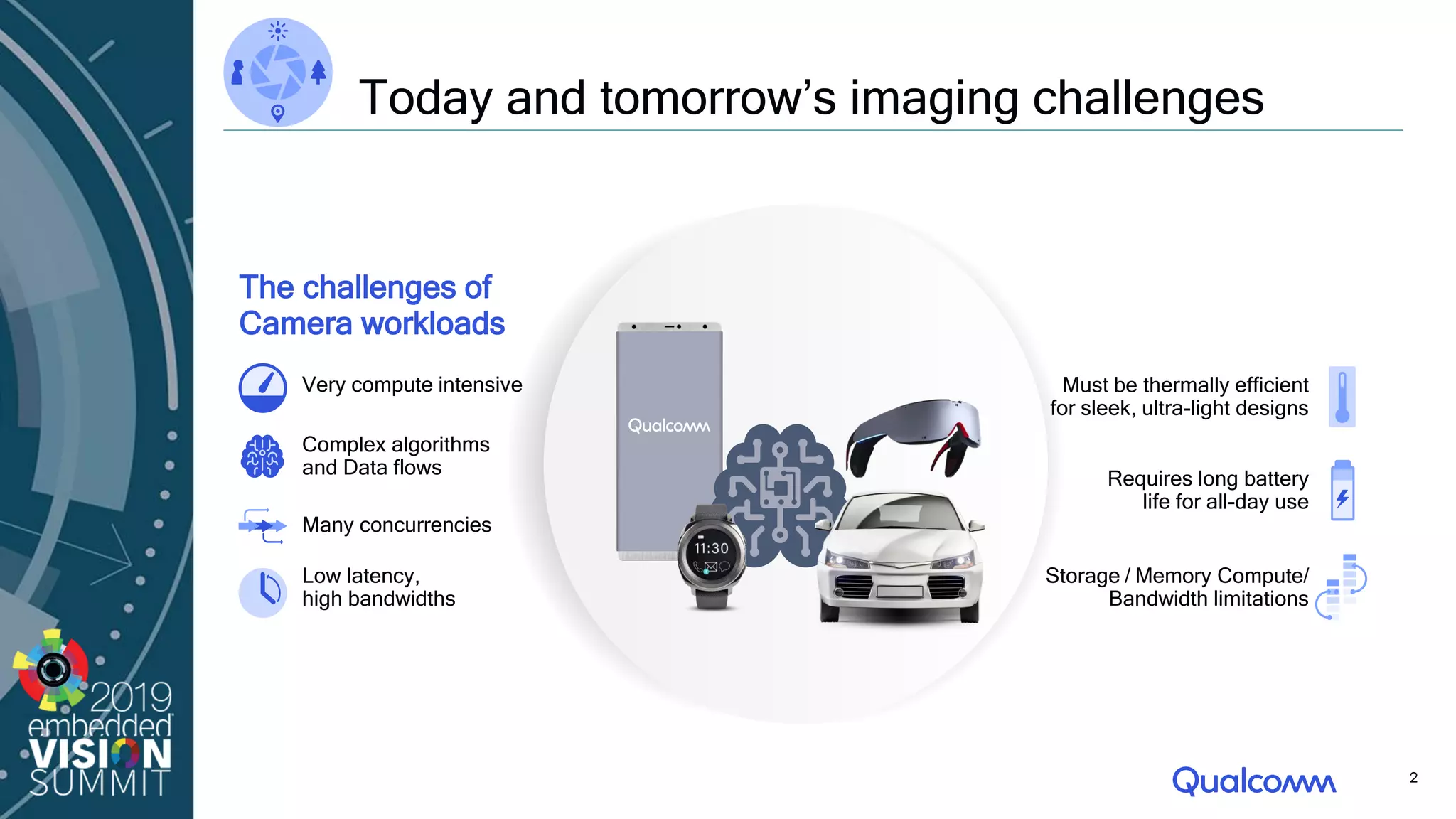 Today and tomorrow's imaging challenges

The challenges of Camera workloads

Very compute intensive

Complex algorithms and Data flows

Many concurrencies

Low latency, high bandwidths

Qualcomm

11:30

Must be thermally efficient for sleek, ultra-light designs

Requires long battery life for all-day use

Storage / Memory Compute/ Bandwidth limitations

2019 embedded VISION SUMMIT

Qualcomm

2